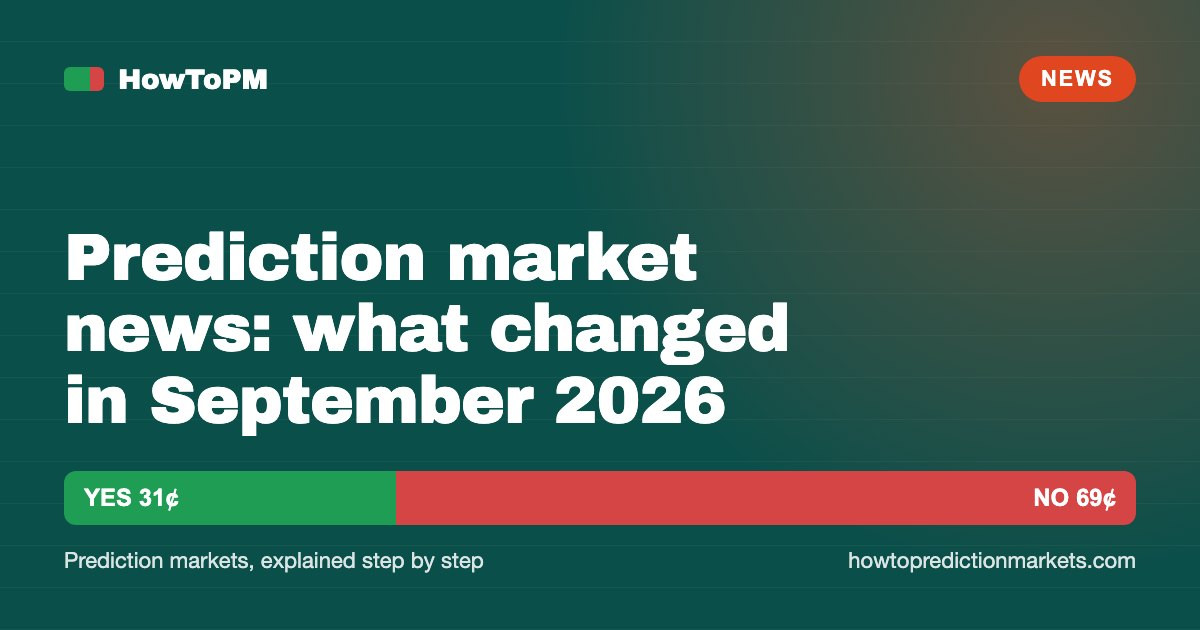 HowToPM

NEWS

Prediction market news: what changed in September 2026

YES 31¢

NO 69¢

Prediction markets, explained step by step

howtopredictionmarkets.com